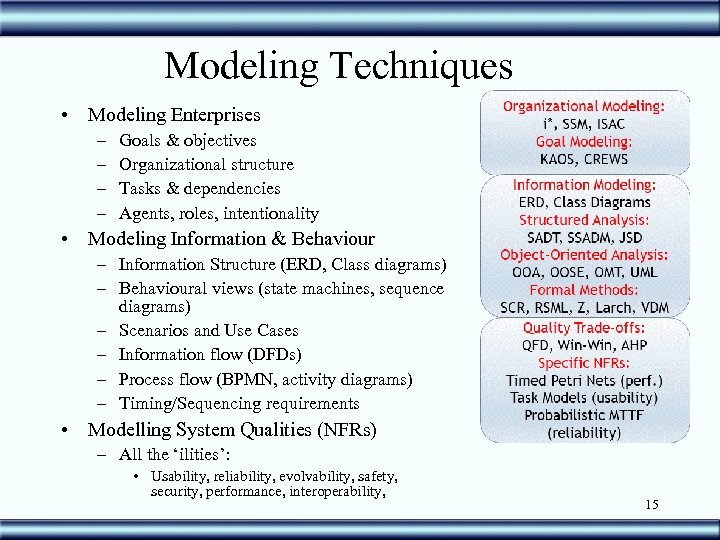 Modeling Techniques

• Modeling Enterprises
– Goals & objectives
– Organizational structure
– Tasks & dependencies
– Agents, roles, intentionality
• Modeling Information & Behaviour
– Information Structure (ERD, Class diagrams)
– Behavioural views (state machines, sequence diagrams)
– Scenarios and Use Cases
– Information flow (DFDs)
– Process flow (BPMN, activity diagrams)
– Timing/Sequencing requirements
• Modelling System Qualities (NFRs)
– All the 'ilities':
• Usability, reliability, evolvability, safety, security, performance, interoperability,

Organizational Modeling:
i*, SSM, ISAC
Goal Modeling:
KAOS, CREWS

Information Modeling:
ERD, Class Diagrams
Structured Analysis:
SADT, SSADM, JSD
Object-Oriented Analysis:
OOA, OOSE, OMT, UML
Formal Methods:
SCR, RSML, Z, Larch, VDM

Quality Trade-offs:
QFD, Win-Win, AHP
Specific NFRs:
Timed Petri Nets (perf.)
Task Models (usability)
Probabilistic MTTF (reliability)

15